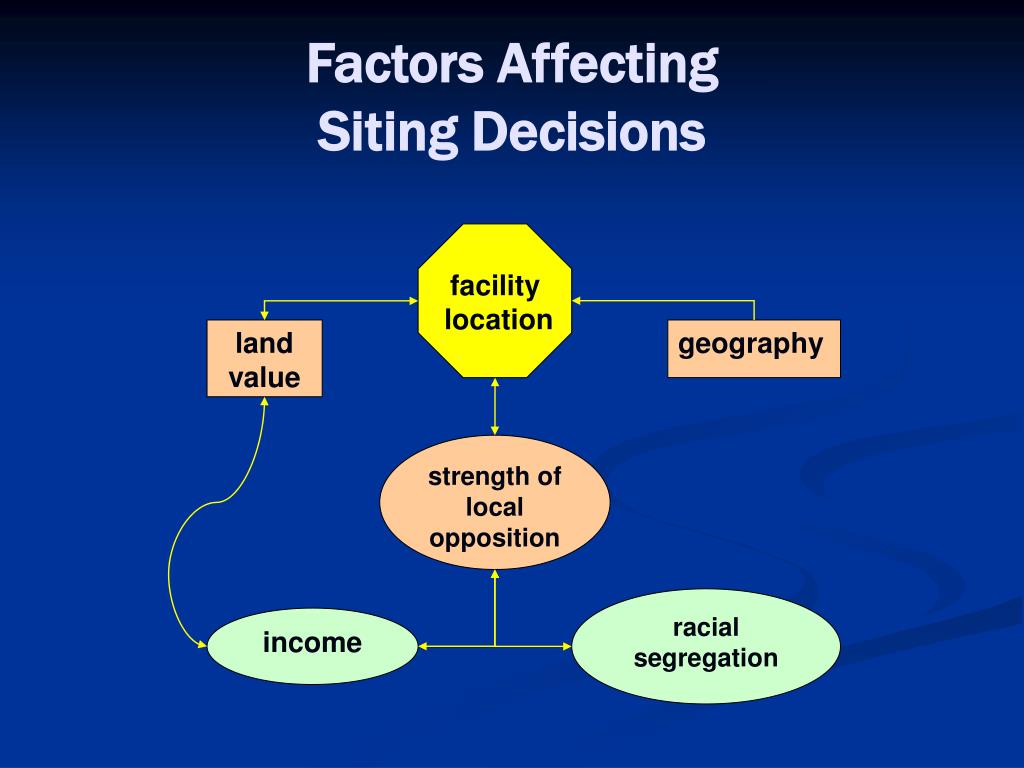 Factors Affecting Siting Decisions

facility location

land value

geography

strength of local opposition

income

racial segregation